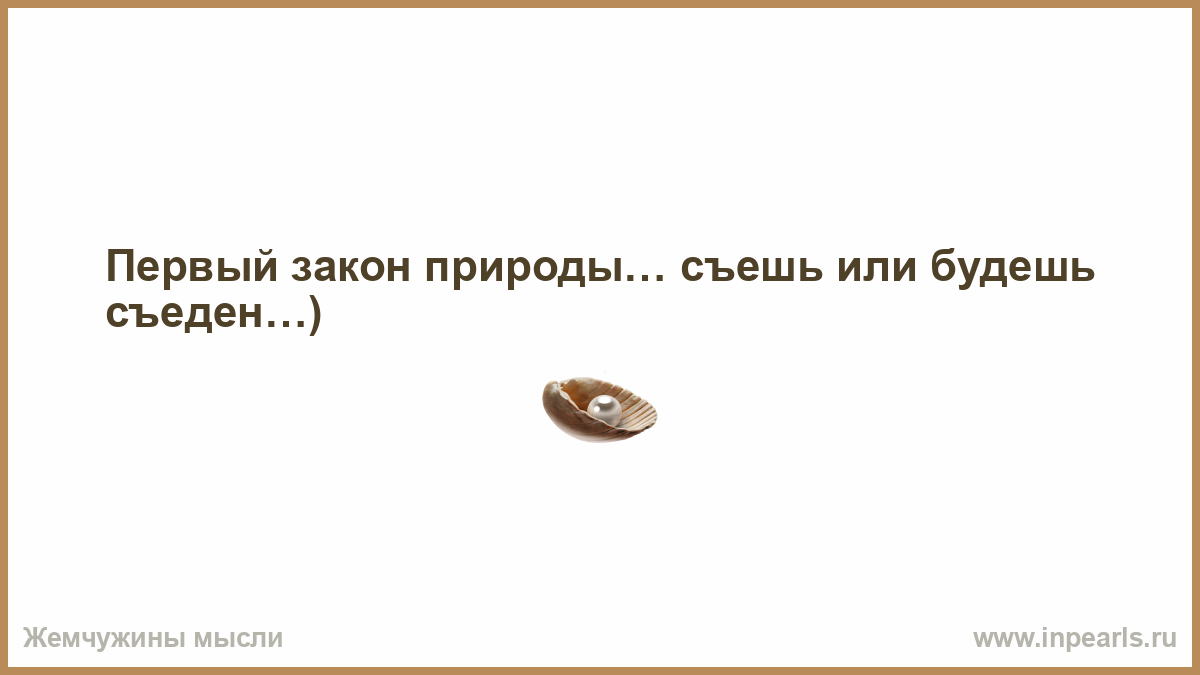 Первый закон природы… съешь или будешь съеден…)

Жемчужины мысли

www.inpearls.ru